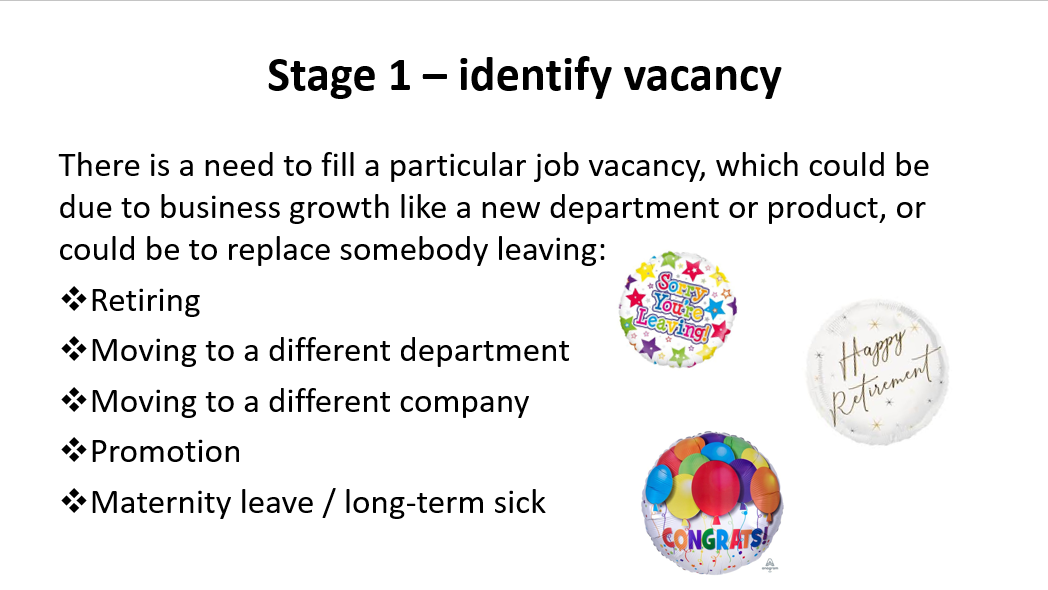 Stage 1 – identify vacancy

There is a need to fill a particular job vacancy, which could be due to business growth like a new department or product, or could be to replace somebody leaving:

❖Retiring

❖Moving to a different department

❖Moving to a different company

❖Promotion

❖Maternity leave / long-term sick

Sorry You're Leaving!

Happy Retirement

CONGRATS!